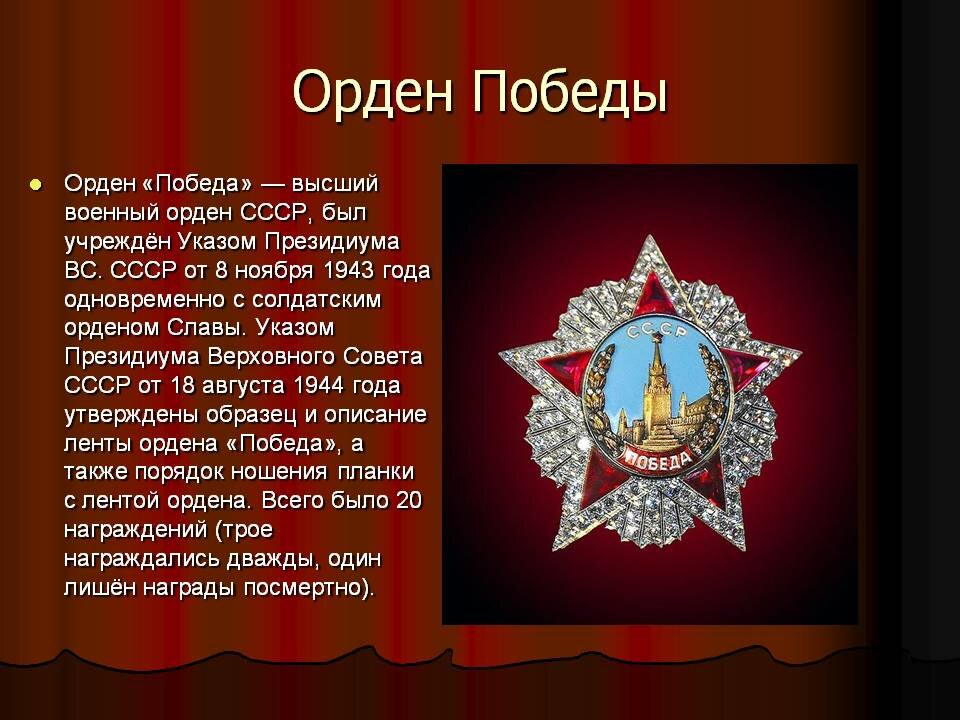 Орден Победы

Орден «Победа» — высший военный орден СССР, был учреждён Указом Президиума ВС. СССР от 8 ноября 1943 года одновременно с солдатским орденом Славы. Указом Президиума Верховного Совета СССР от 18 августа 1944 года утверждены образец и описание ленты ордена «Победа», а также порядок ношения планки с лентой ордена. Всего было 20 награждений (трое награждались дважды, один лишён награды посмертно).

СССР
ПОБЕДА